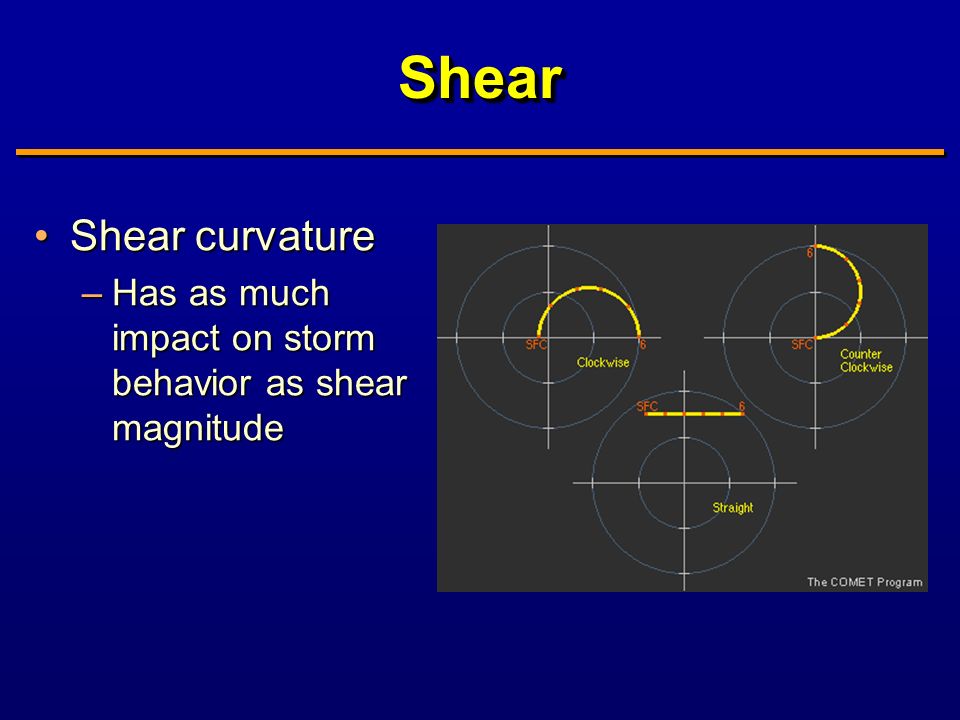 Shear

• Shear curvature
– Has as much impact on storm behavior as shear magnitude

SFC
6
Clockwise

6
SFC
Counter Clockwise

SFC
6
Straight

The COMET Program